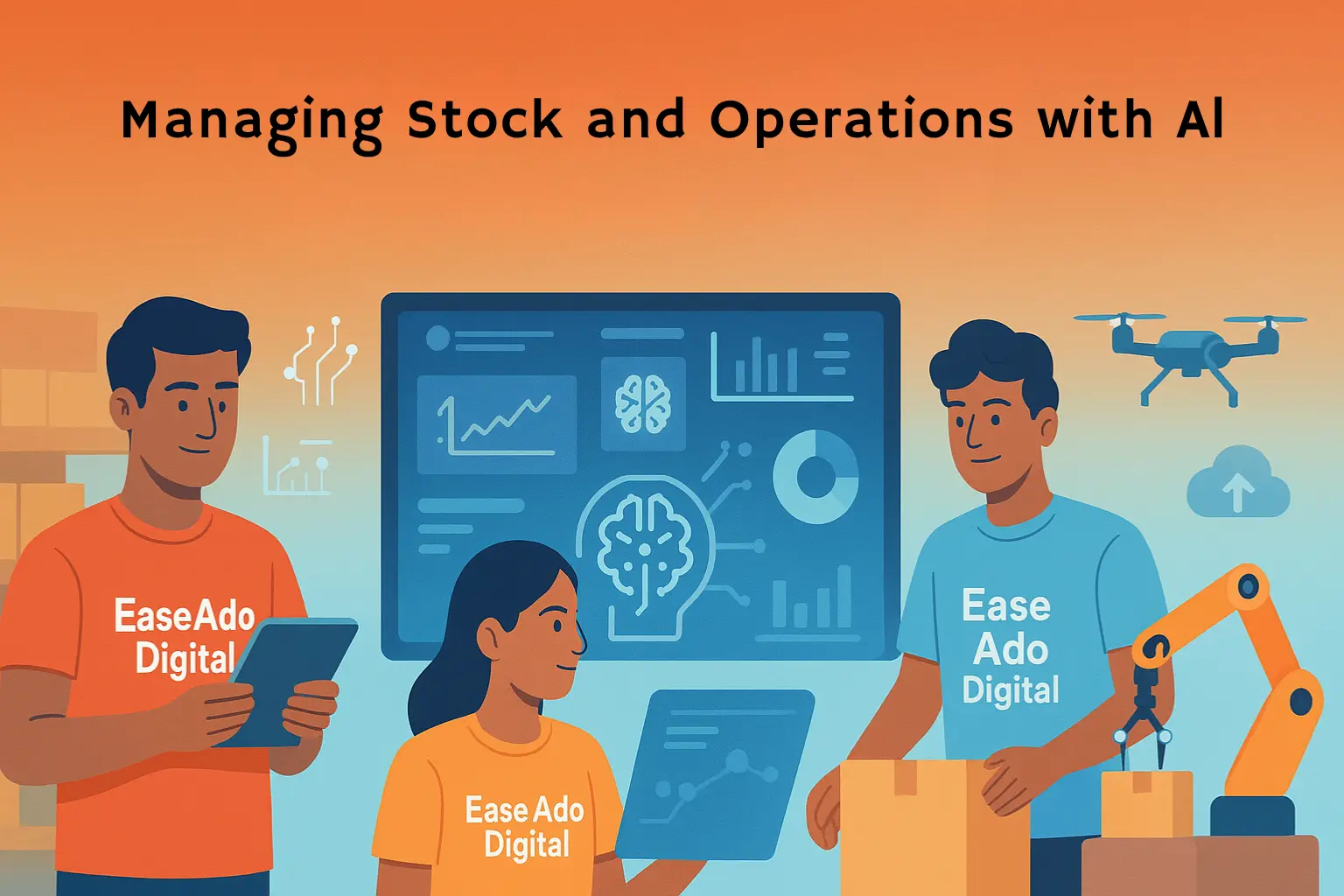 Managing Stock and Operations with AI

EaseAdo Digital

Ease Ado Digital

Ease Ado Digital